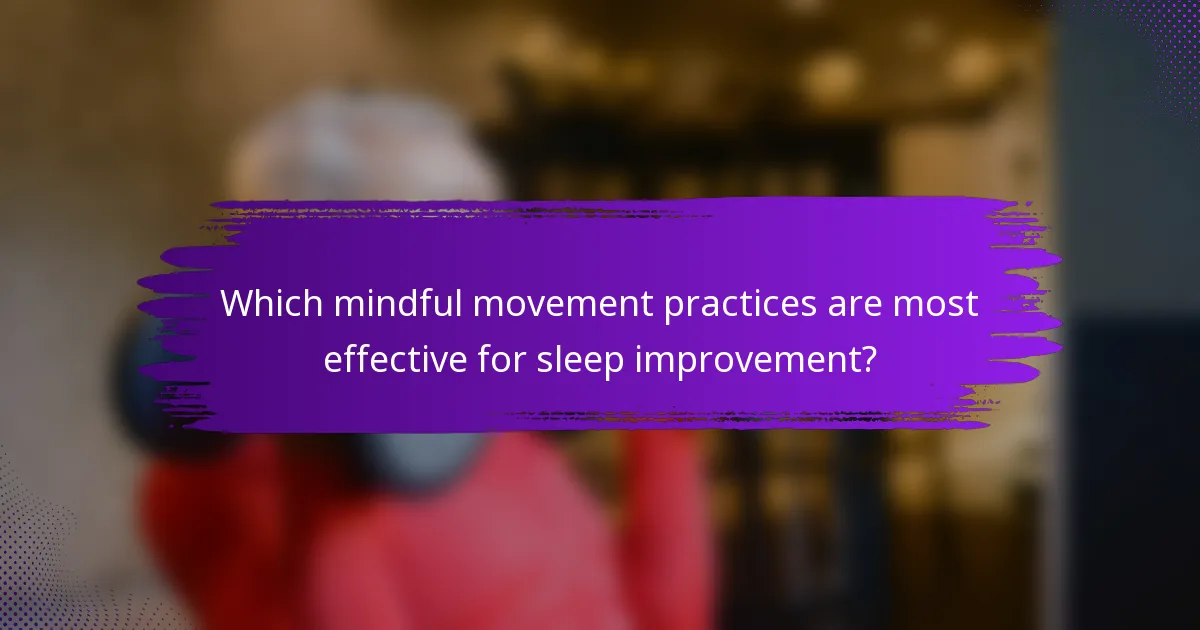 Which mindful movement practices are most effective for sleep improvement?